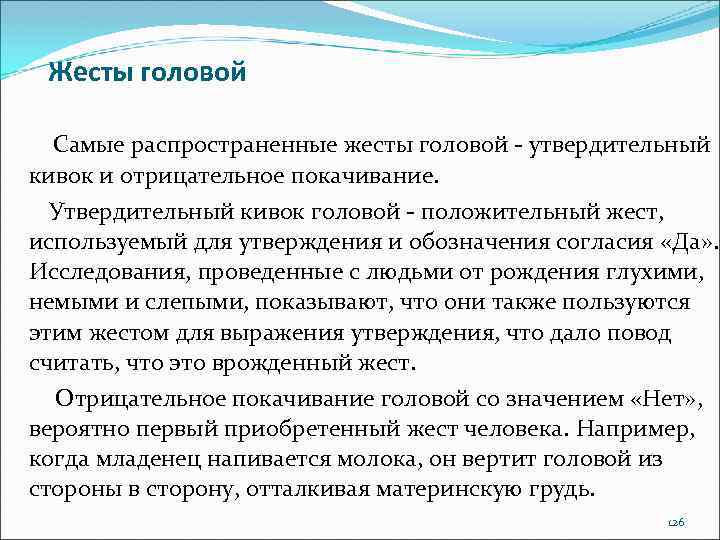 Жесты головой

Самые распространенные жесты головой - утвердительный кивок и отрицательное покачивание.

Утвердительный кивок головой - положительный жест, используемый для утверждения и обозначения согласия «Да». Исследования, проведенные с людьми от рождения глухими, немыми и слепыми, показывают, что они также пользуются этим жестом для выражения утверждения, что дало повод считать, что это врожденный жест.

Отрицательное покачивание головой со значением «Нет», вероятно первый приобретенный жест человека. Например, когда младенец напивается молока, он вертит головой из стороны в сторону, отталкивая материнскую грудь.

126